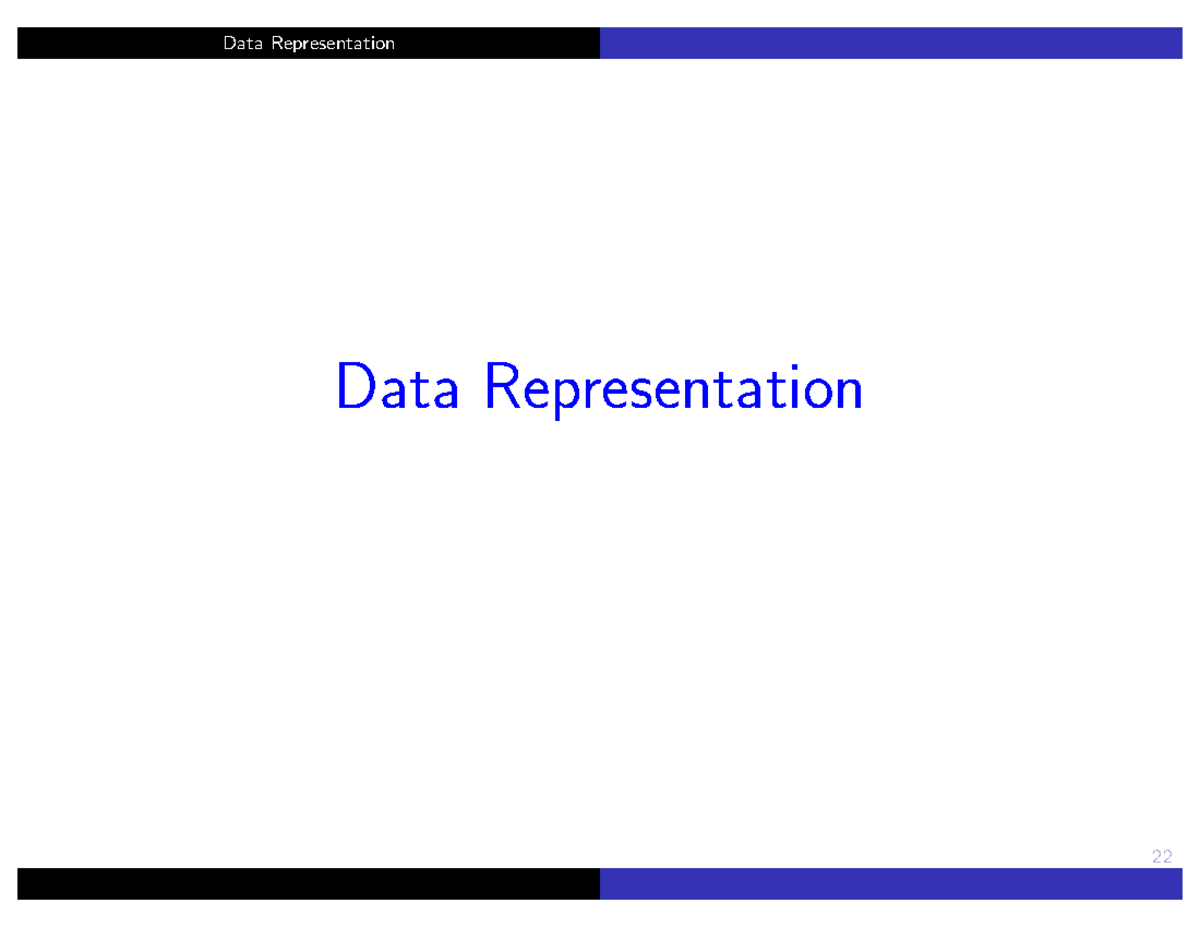 Data Representation

Data Representation

22